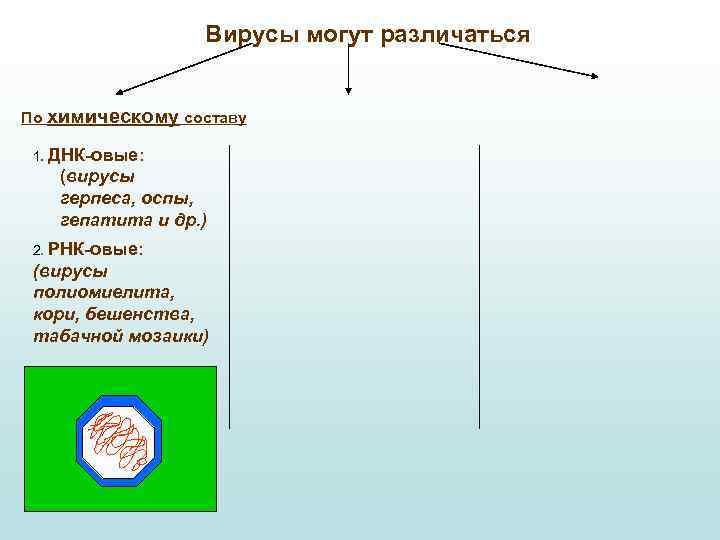 Вирусы могут различаться

По химическому составу

1. ДНК-овые: (вирусы герпеса, оспы, гепатита и др.)

2. РНК-овые: (вирусы полиомиелита, кори, бешенства, табачной мозаики)